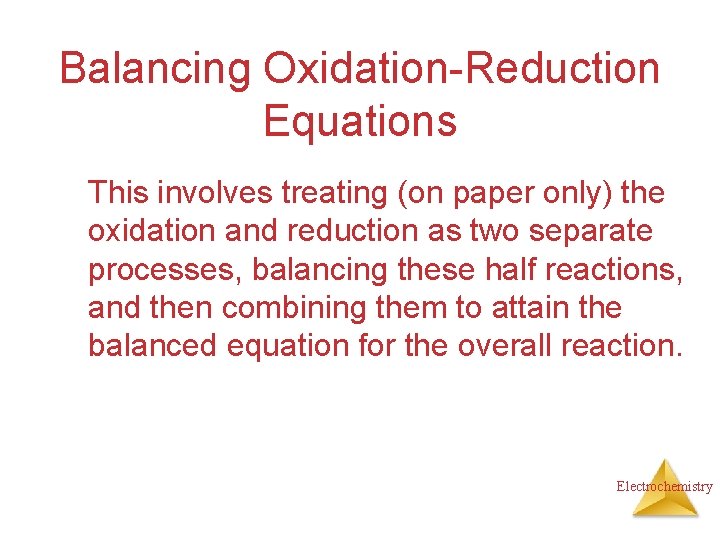 Balancing Oxidation-Reduction Equations

This involves treating (on paper only) the oxidation and reduction as two separate processes, balancing these half reactions, and then combining them to attain the balanced equation for the overall reaction.

Electrochemistry